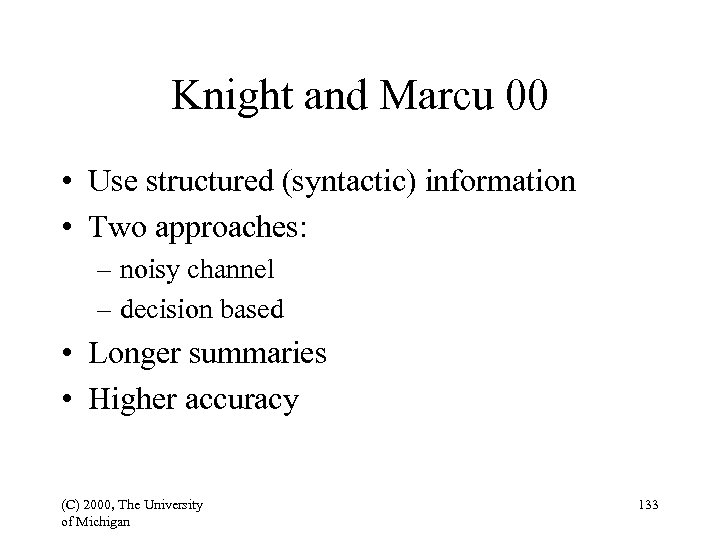 Knight and Marcu 00

• Use structured (syntactic) information
• Two approaches:
– noisy channel
– decision based
• Longer summaries
• Higher accuracy

(C) 2000, The University of Michigan

133